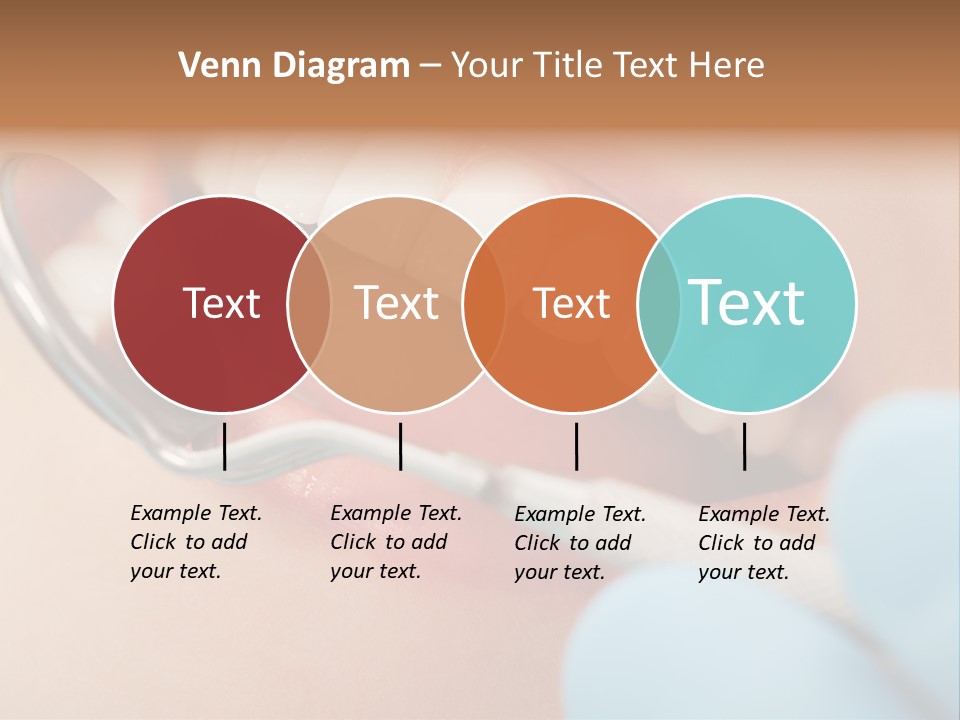 Venn Diagram – Your Title Text Here

Text

Text

Text

Text

Example Text. Click to add your text.

Example Text. Click to add your text.

Example Text. Click to add your text.

Example Text. Click to add your text.